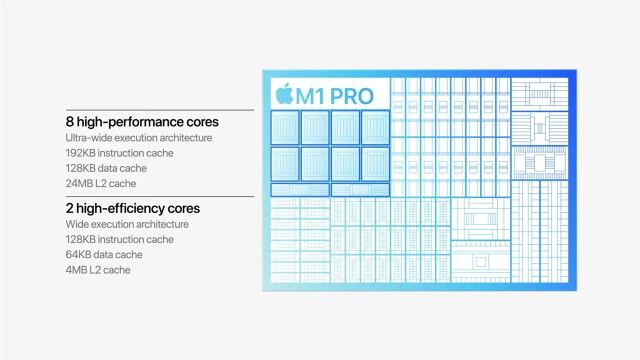 8 high-performance cores
Ultra-wide execution architecture
192KB instruction cache
128KB data cache
24MB L2 cache

2 high-efficiency cores
Wide execution architecture
128KB instruction cache
64KB data cache
4MB L2 cache

M1 PRO